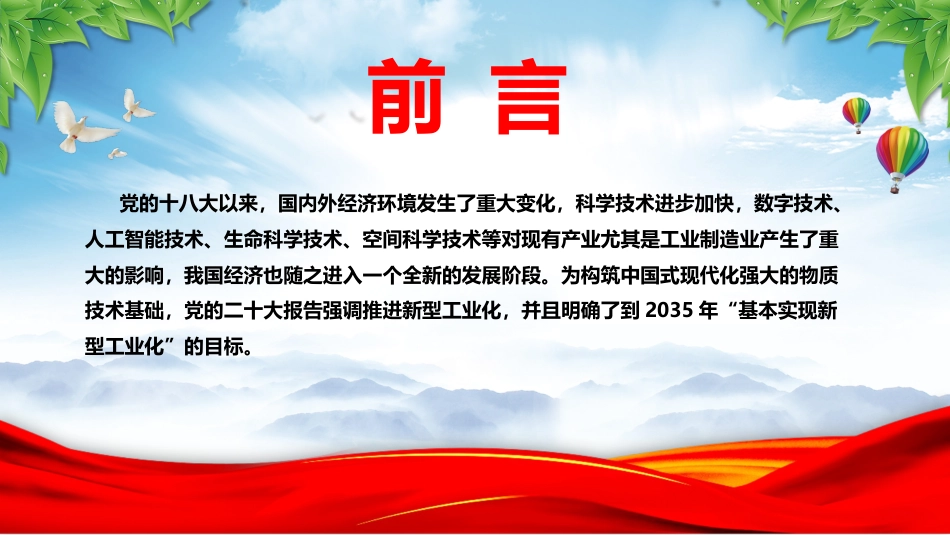 前 言

党的十八大以来，国内外经济环境发生了重大变化，科学技术进步加快，数字技术、人工智能技术、生命科学技术、空间科学技术等对现有产业尤其是工业制造业产生了重大的影响，我国经济也随之进入一个全新的发展阶段。为构筑中国式现代化强大的物质技术基础，党的二十大报告强调推进新型工业化，并且明确了到 2035 年“基本实现新型工业化”的目标。